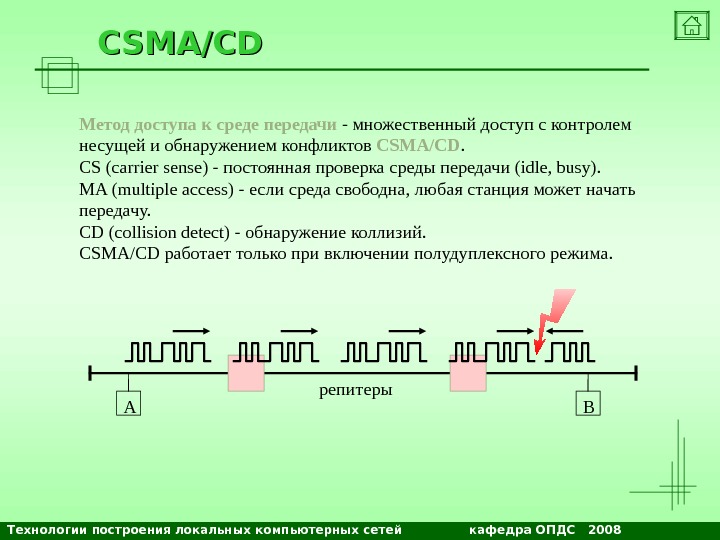 CSMA/CD

Метод доступа к среде передачи - множественный доступ с контролем несущей и обнаружением конфликтов CSMA/CD.
CS (carrier sense) - постоянная проверка среды передачи (idle, busy).
MA (multiple access) - если среда свободна, любая станция может начать передачу.
CD (collision detect) - обнаружение коллизий.
CSMA/CD работает только при включении полудуплексного режима.

репитеры

A

B

Технологии построения локальных компьютерных сетей кафедра ОПДС 2008